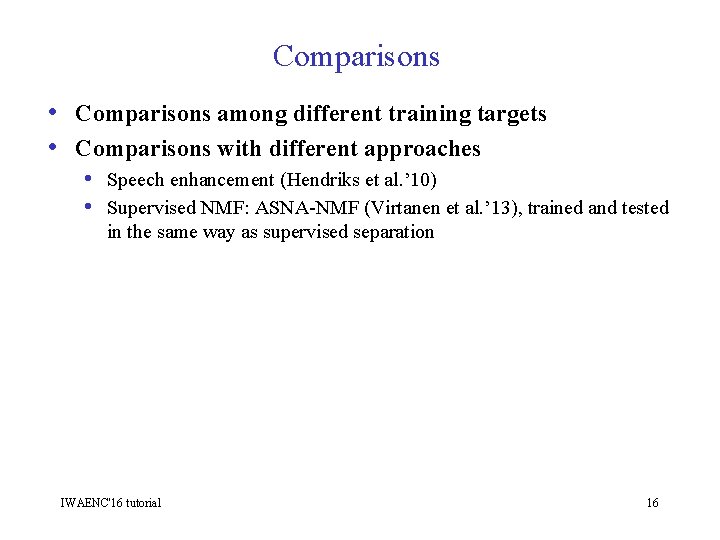 Comparisons

• Comparisons among different training targets
• Comparisons with different approaches
  • Speech enhancement (Hendriks et al.’10)
  • Supervised NMF: ASNA-NMF (Virtanen et al.’13), trained and tested in the same way as supervised separation

IWAENC'16 tutorial

16